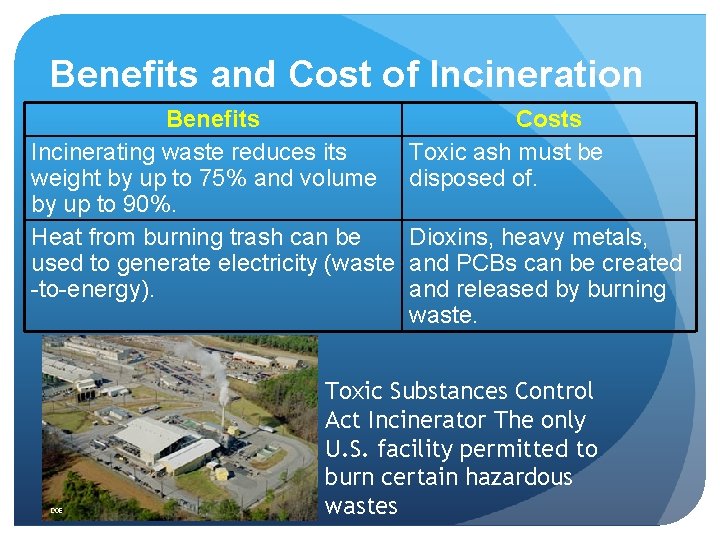 Benefits and Cost of Incineration

| Benefits | Costs |
|---|---|
| Incinerating waste reduces its weight by up to 75% and volume by up to 90%. | Toxic ash must be disposed of. |
| Heat from burning trash can be used to generate electricity (waste -to-energy). | Dioxins, heavy metals, and PCBs can be created and released by burning waste. |

DOE

Toxic Substances Control Act Incinerator The only U.S. facility permitted to burn certain hazardous wastes